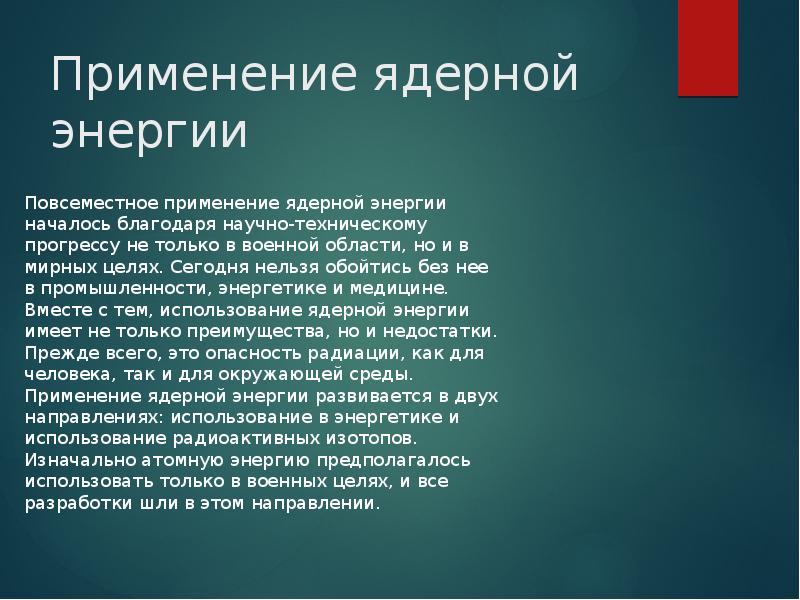 Применение ядерной энергии

Повсеместное применение ядерной энергии началось благодаря научно-техническому прогрессу не только в военной области, но и в мирных целях. Сегодня нельзя обойтись без нее в промышленности, энергетике и медицине. Вместе с тем, использование ядерной энергии имеет не только преимущества, но и недостатки. Прежде всего, это опасность радиации, как для человека, так и для окружающей среды. Применение ядерной энергии развивается в двух направлениях: использование в энергетике и использование радиоактивных изотопов. Изначально атомную энергию предполагалось использовать только в военных целях, и все разработки шли в этом направлении.